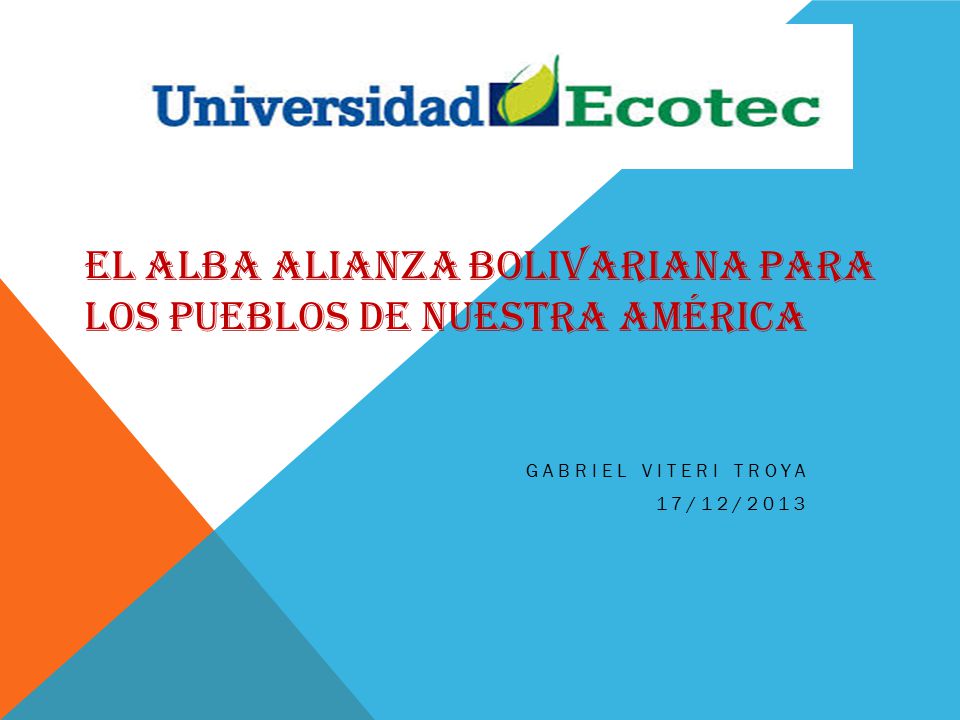 Universidad Ecotec

EL ALBA ALIANZA BOLIVARIANA PARA LOS PUEBLOS DE NUESTRA AMÉRICA

GABRIEL VITERI TROYA
17/12/2013